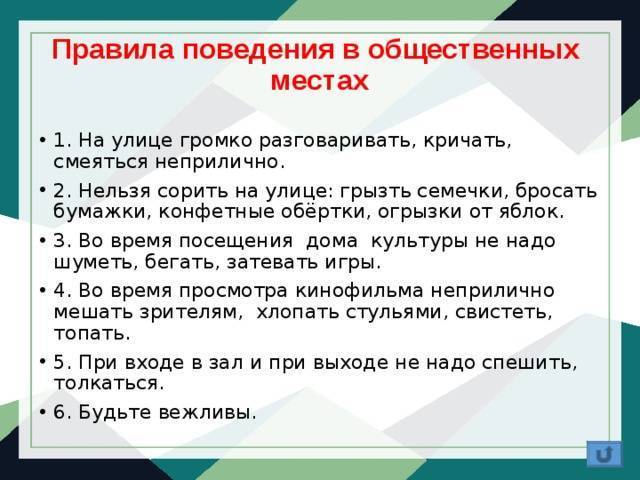 Правила поведения в общественных местах

• 1. На улице громко разговаривать, кричать, смеяться неприлично.

• 2. Нельзя сорить на улице: грызть семечки, бросать бумажки, конфетные обёртки, огрызки от яблок.

• 3. Во время посещения дома культуры не надо шуметь, бегать, затевать игры.

• 4. Во время просмотра кинофильма неприлично мешать зрителям, хлопать стульями, свистеть, топать.

• 5. При входе в зал и при выходе не надо спешить, толкаться.

• 6. Будьте вежливы.